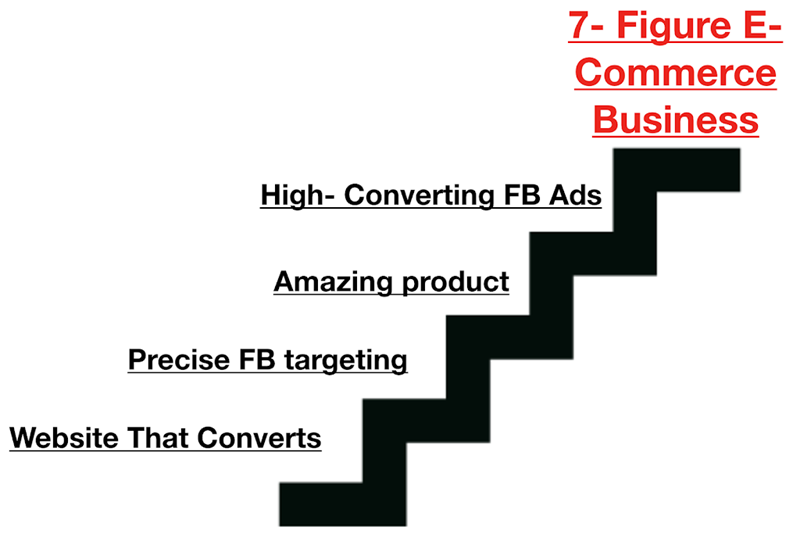 7- Figure E-Commerce Business

High- Converting FB Ads

Amazing product

Precise FB targeting

Website That Converts